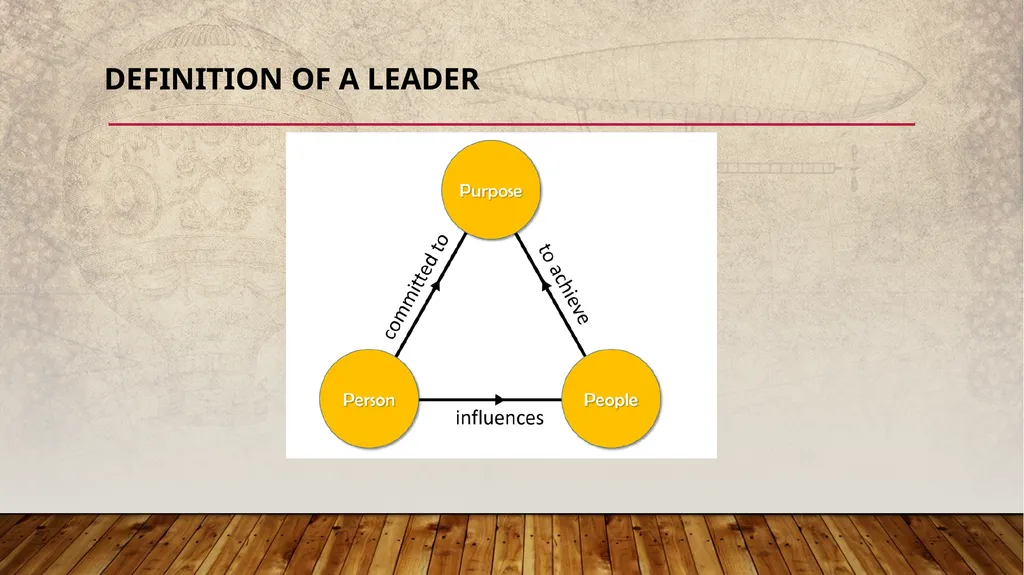 DEFINITION OF A LEADER

Purpose

committed to

to achieve

Person

influences

People